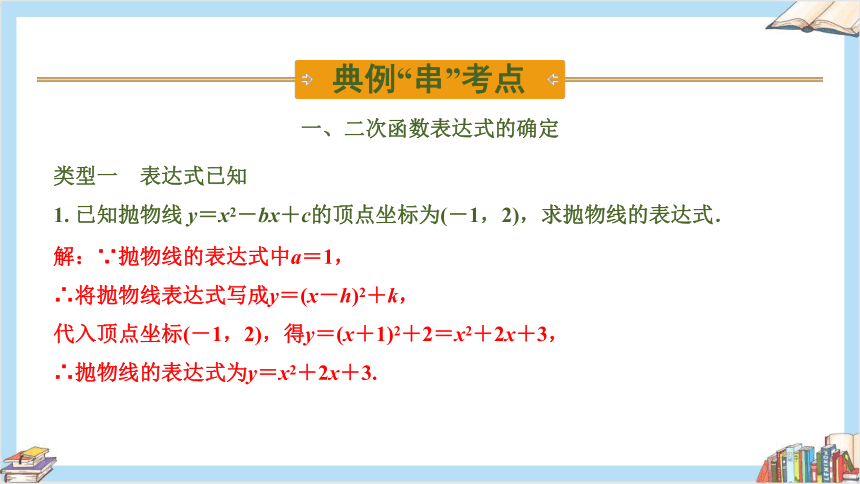 典例“串”考点

一、二次函数表达式的确定

类型一　表达式已知

1. 已知抛物线 $y=x^2-bx+c$的顶点坐标为$(-1，2)$，求抛物线的表达式.

解：∵抛物线的表达式中$a=1$，

∴将抛物线表达式写成$y=(x-h)^2+k$，

代入顶点坐标$(-1，2)$，得$y=(x+1)^2+2=x^2+2x+3$，

∴抛物线的表达式为$y=x^2+2x+3$.